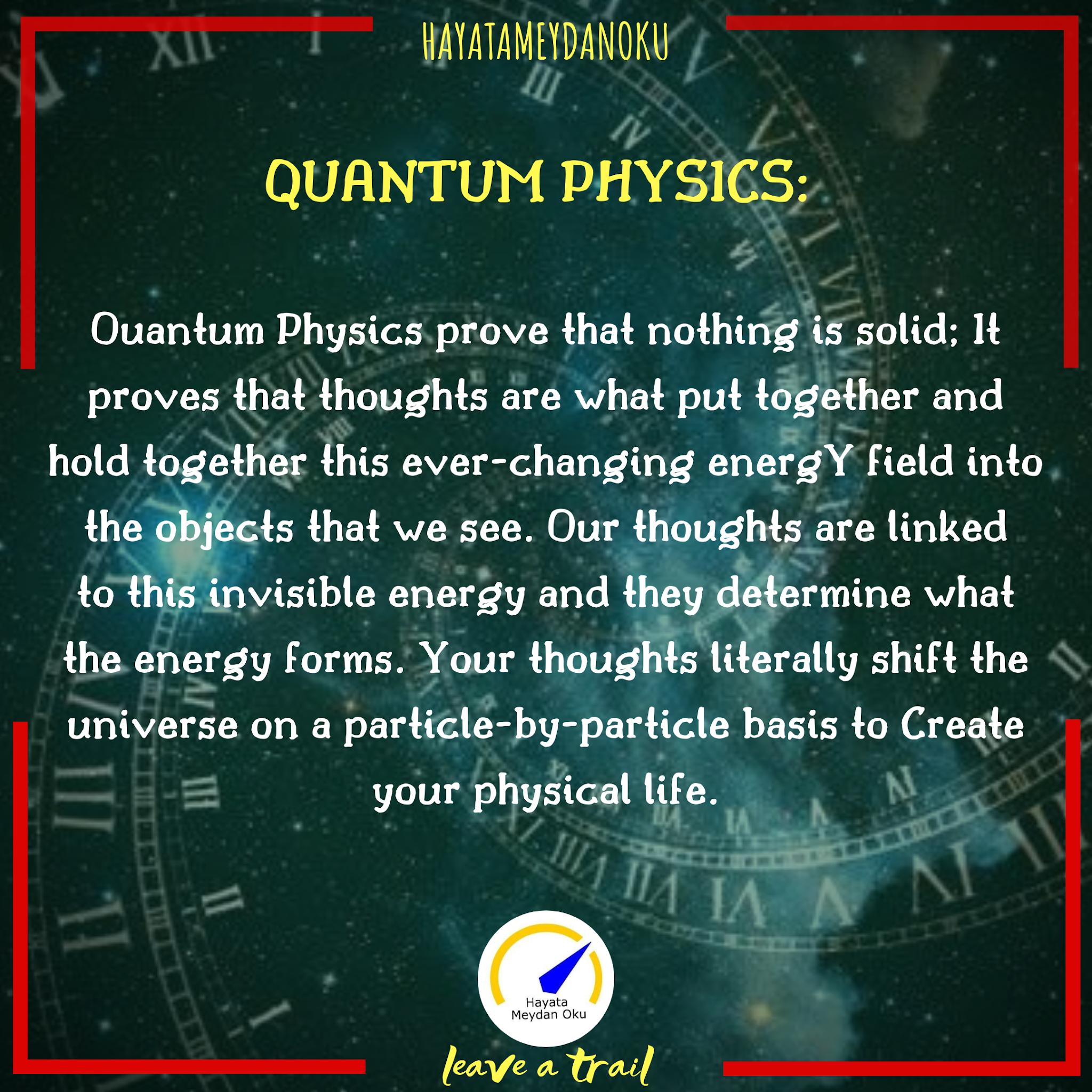 HAYATAMEYDANOKU

QUANTUM PHYSICS:

Ouantum Physics prove that nothing is solid; It proves that thoughts are what put together and hold together this ever-changing energY field into the objects that we see. Our thoughts are linked to this invisible energy and they determine what the energy forms. Your thoughts literally shift the universe on a particle-by-particle basis to Create your physical life.

Hayata Meydan Oku

leave a trail